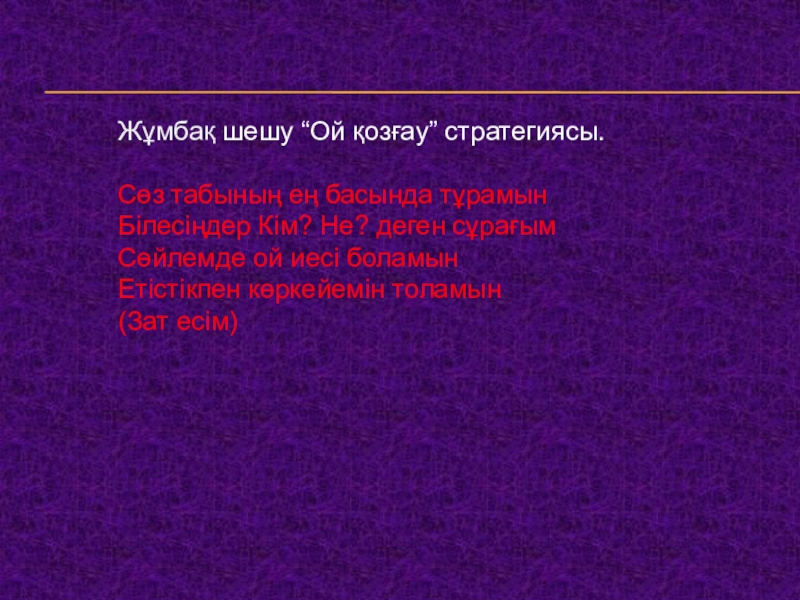 Жұмбақ шешу “Ой қозғау” стратегиясы.

Сөз табының ең басында тұрамын
Білесіңдер Кім? Не? деген сұрағым
Сөйлемде ой иесі боламын
Етістікпен көркейемін толамын
(Зат есім)